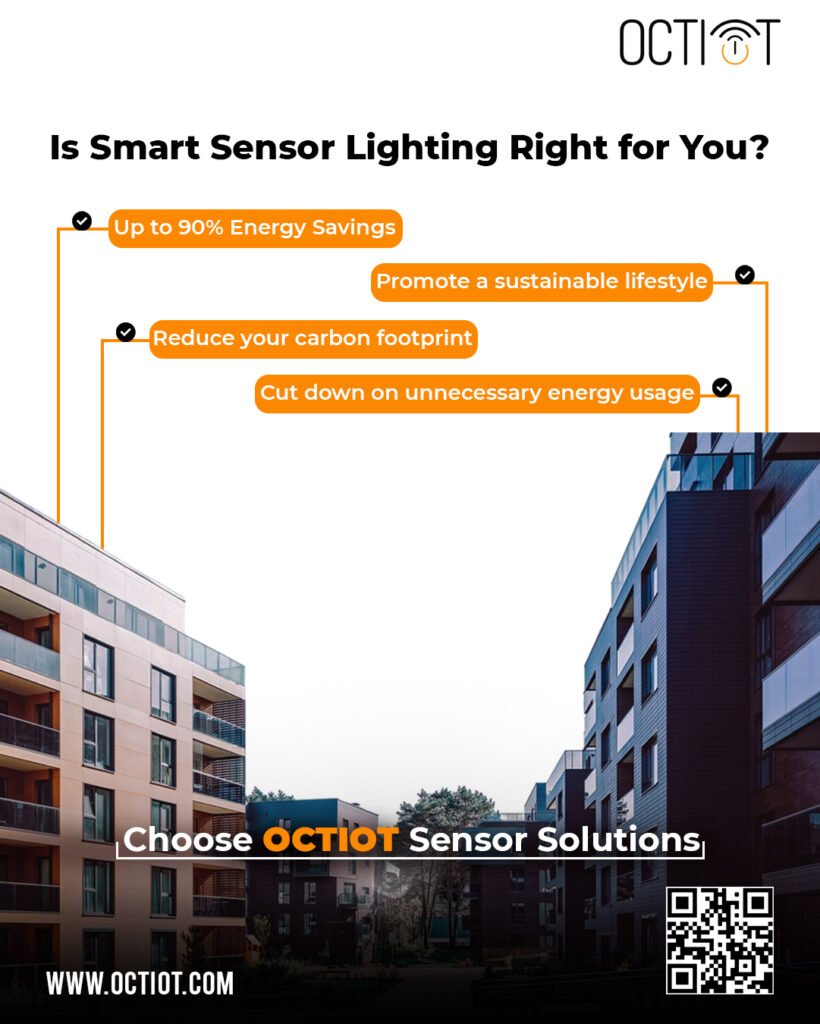 OCTIOT

Is Smart Sensor Lighting Right for You?

Up to 90% Energy Savings

Promote a sustainable lifestyle

Reduce your carbon footprint

Cut down on unnecessary energy usage

Choose OCTIOT Sensor Solutions

WWW.OCTIOT.COM